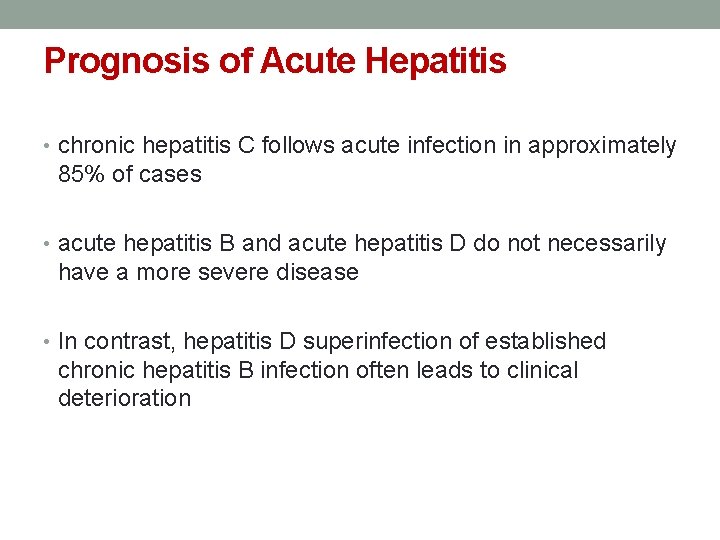 Prognosis of Acute Hepatitis

• chronic hepatitis C follows acute infection in approximately 85% of cases

• acute hepatitis B and acute hepatitis D do not necessarily have a more severe disease

• In contrast, hepatitis D superinfection of established chronic hepatitis B infection often leads to clinical deterioration